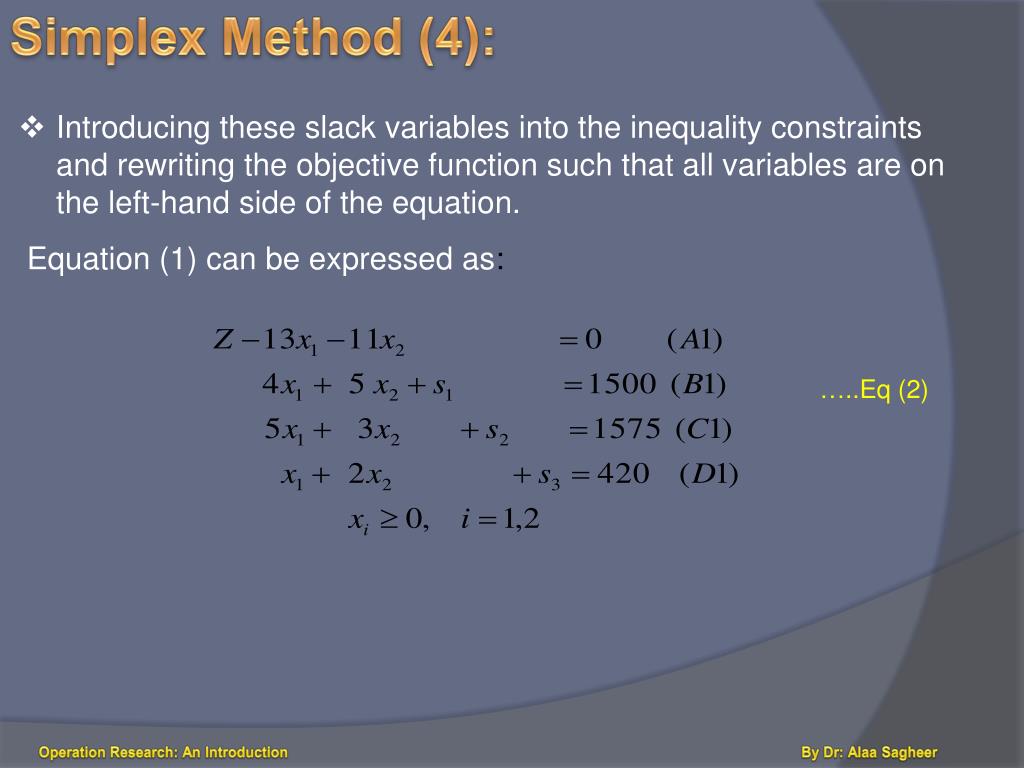 Simplex Method (4):

❖ Introducing these slack variables into the inequality constraints and rewriting the objective function such that all variables are on the left-hand side of the equation.

Equation (1) can be expressed as:

$Z - 13x_1 - 11x_2 = 0 \quad (A1)$
$4x_1 + 5x_2 + s_1 = 1500 \quad (B1)$
$5x_1 + 3x_2 + s_2 = 1575 \quad (C1)$
$x_1 + 2x_2 + s_3 = 420 \quad (D1)$
$x_i \geq 0, \quad i = 1,2$

…..Eq (2)

Operation Research: An Introduction

By Dr: Alaa Sagheer